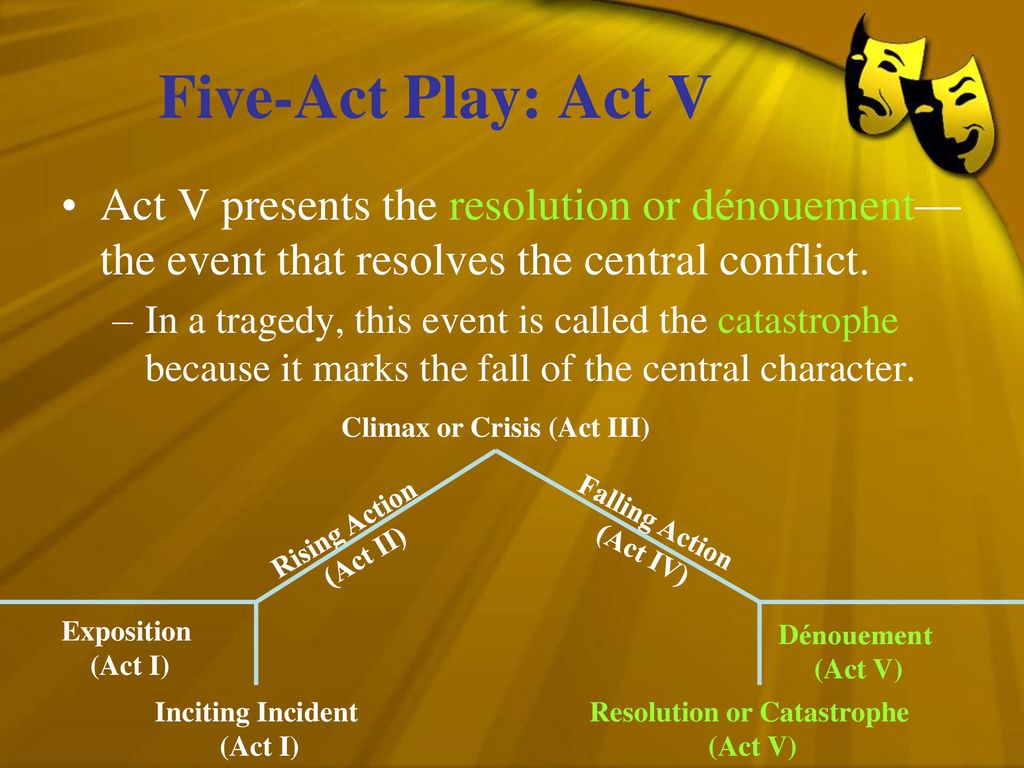 Five-Act Play: Act V

• Act V presents the resolution or dénouement—the event that resolves the central conflict.

– In a tragedy, this event is called the catastrophe because it marks the fall of the central character.

Climax or Crisis (Act III)

Rising Action (Act II)

Falling Action (Act IV)

Exposition (Act I)

Dénouement (Act V)

Inciting Incident (Act I)

Resolution or Catastrophe (Act V)